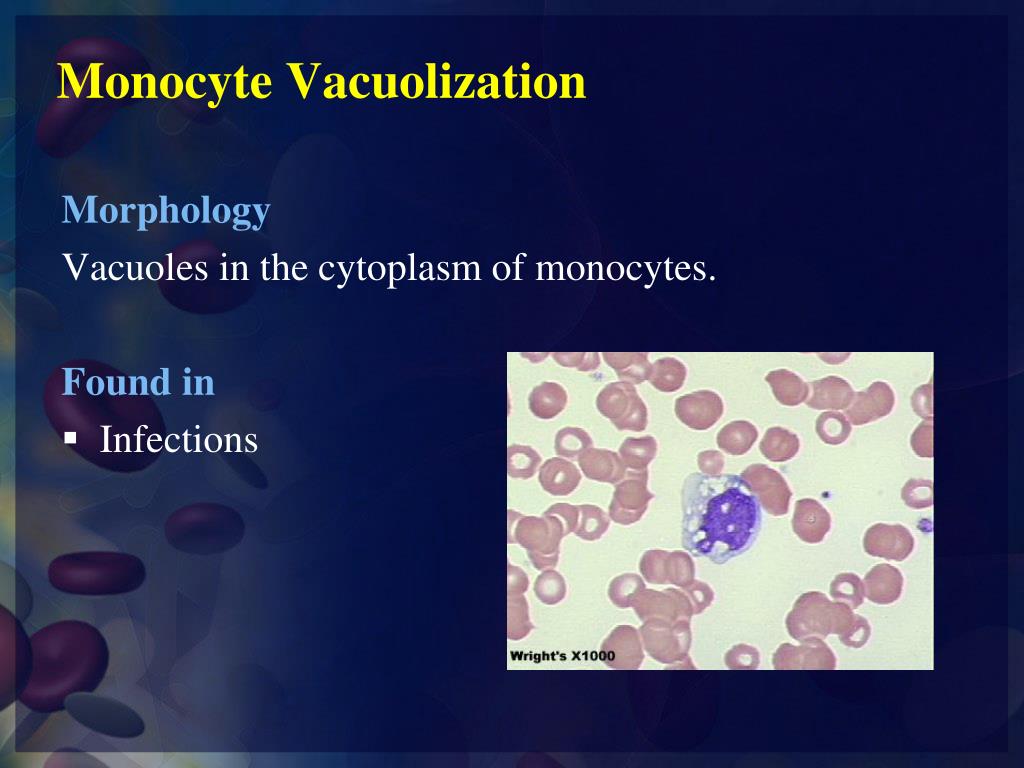 Monocyte Vacuolization

Morphology
Vacuoles in the cytoplasm of monocytes.

Found in
▪ Infections

Wright's X1000